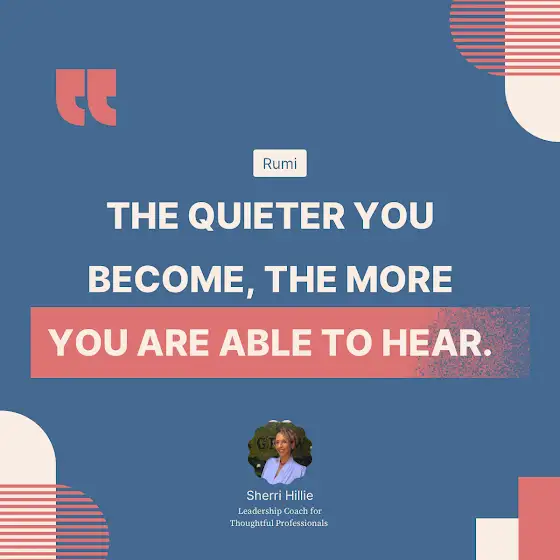 Rumi

THE QUIETER YOU BECOME, THE MORE YOU ARE ABLE TO HEAR.

Sherri Hillie
Leadership Coach for Thoughtful Professionals